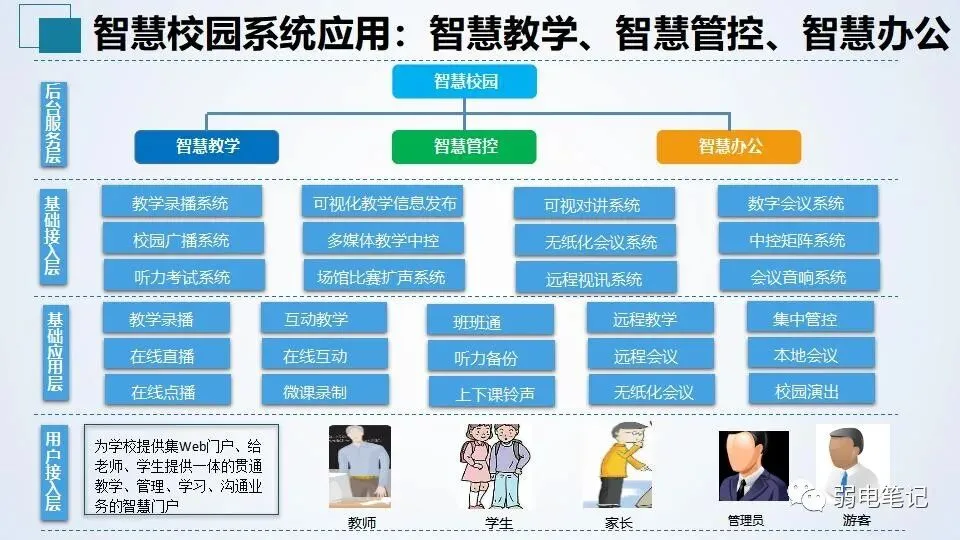 智慧校园系统应用：智慧教学、智慧管控、智慧办公

后台服务层

智慧校园

智慧教学

智慧管控

智慧办公

基础接入层

教学录播系统

校园广播系统

听力考试系统

可视化教学信息发布

多媒体教学中控

场馆比赛扩声系统

可视对讲系统

无纸化会议系统

远程视讯系统

数字会议系统

中控矩阵系统

会议音响系统

基础应用层

教学录播

在线直播

在线点播

互动教学

在线互动

微课录制

班班通

听力备份

上下课铃声

远程教学

远程会议

无纸化会议

集中管控

本地会议

校园演出

用户接入层

为学校提供集Web门户、给老师、学生提供一体的贯通教学、管理、学习、沟通业务的智慧门户

教师

学生

家长

管理员

游客

弱电笔记